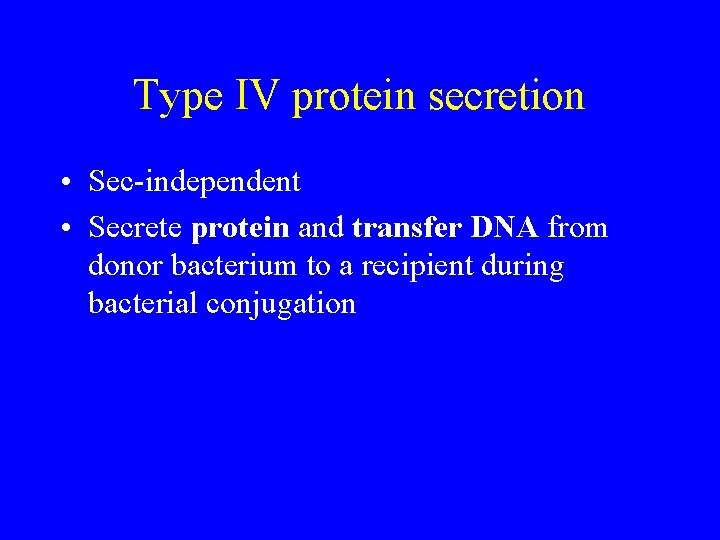 Type IV protein secretion

• Sec-independent
• Secrete protein and transfer DNA from donor bacterium to a recipient during bacterial conjugation